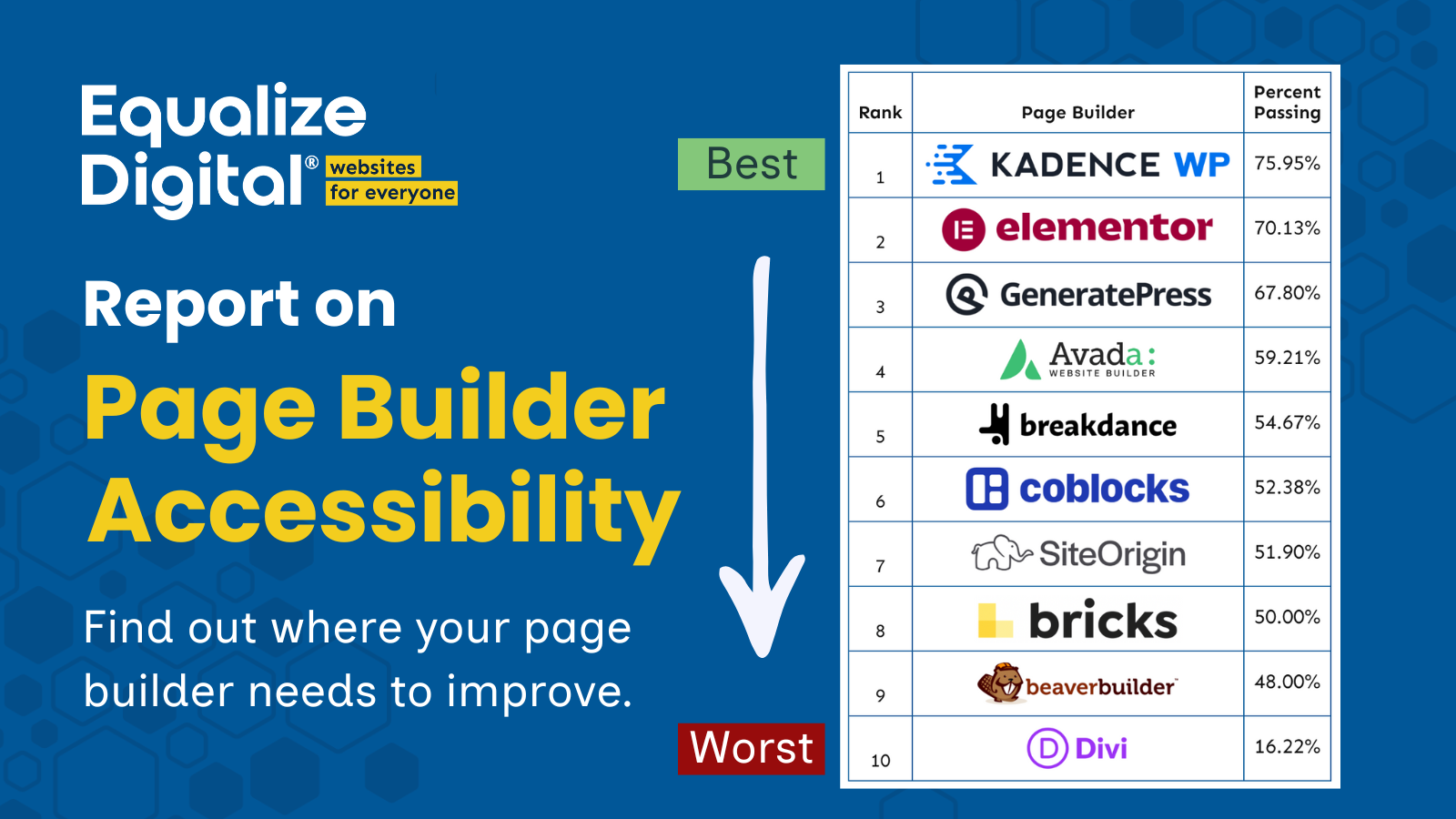 Equalize Digital® websites for everyone

Report on Page Builder Accessibility

Find out where your page builder needs to improve.

Best

Worst

| Rank | Page Builder | Percent Passing |
|---|---|---|
| 1 | KADENCE WP | 75.95% |
| 2 | elementor | 70.13% |
| 3 | GeneratePress | 67.80% |
| 4 | Avada: WEBSITE BUILDER | 59.21% |
| 5 | breakdance | 54.67% |
| 6 | coblocks | 52.38% |
| 7 | SiteOrigin | 51.90% |
| 8 | bricks | 50.00% |
| 9 | beaverbuilder | 48.00% |
| 10 | Divi | 16.22% |